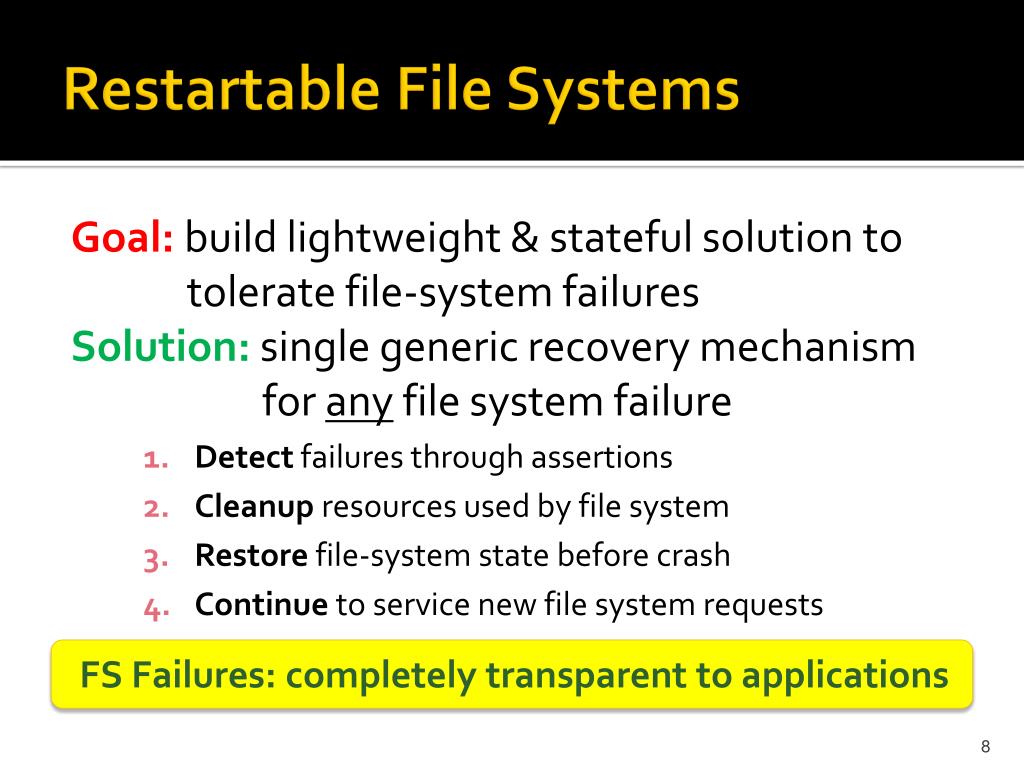 Restartable File Systems

Goal: build lightweight & stateful solution to tolerate file-system failures

Solution: single generic recovery mechanism for any file system failure

1. Detect failures through assertions
2. Cleanup resources used by file system
3. Restore file-system state before crash
4. Continue to service new file system requests

FS Failures: completely transparent to applications

8